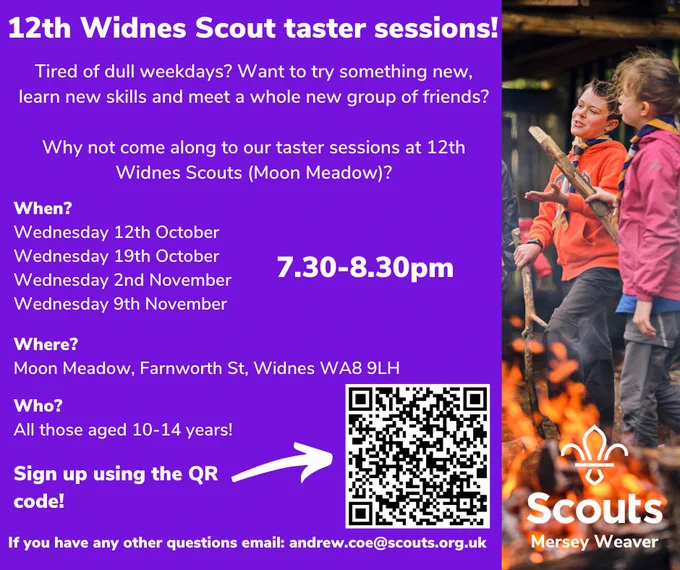 12th Widnes Scout taster sessions!

Tired of dull weekdays? Want to try something new, learn new skills and meet a whole new group of friends?

Why not come along to our taster sessions at 12th Widnes Scouts (Moon Meadow)?

When?
Wednesday 12th October
Wednesday 19th October
Wednesday 2nd November
Wednesday 9th November

7.30-8.30pm

Where?
Moon Meadow, Farnworth St, Widnes WA8 9LH

Who?
All those aged 10-14 years!

Sign up using the QR code!

If you have any other questions email: andrew.coe@scouts.org.uk

Scouts
Mersey Weaver